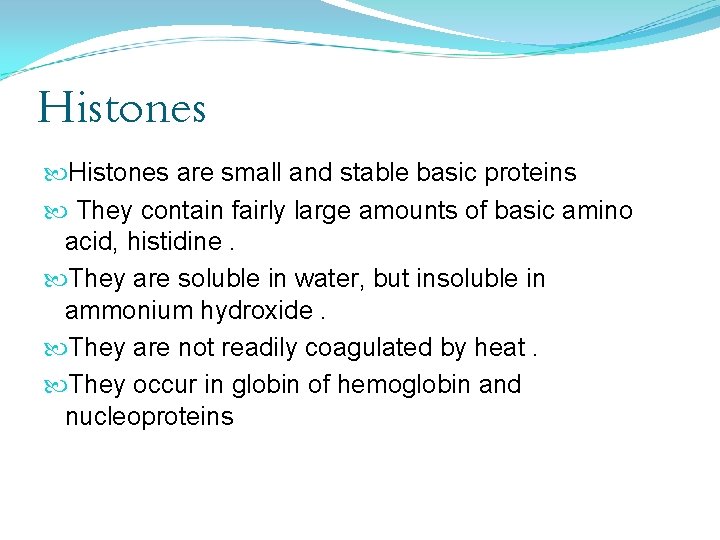 Histones

Histones are small and stable basic proteins

They contain fairly large amounts of basic amino acid, histidine .

They are soluble in water, but insoluble in ammonium hydroxide .

They are not readily coagulated by heat .

They occur in globin of hemoglobin and nucleoproteins